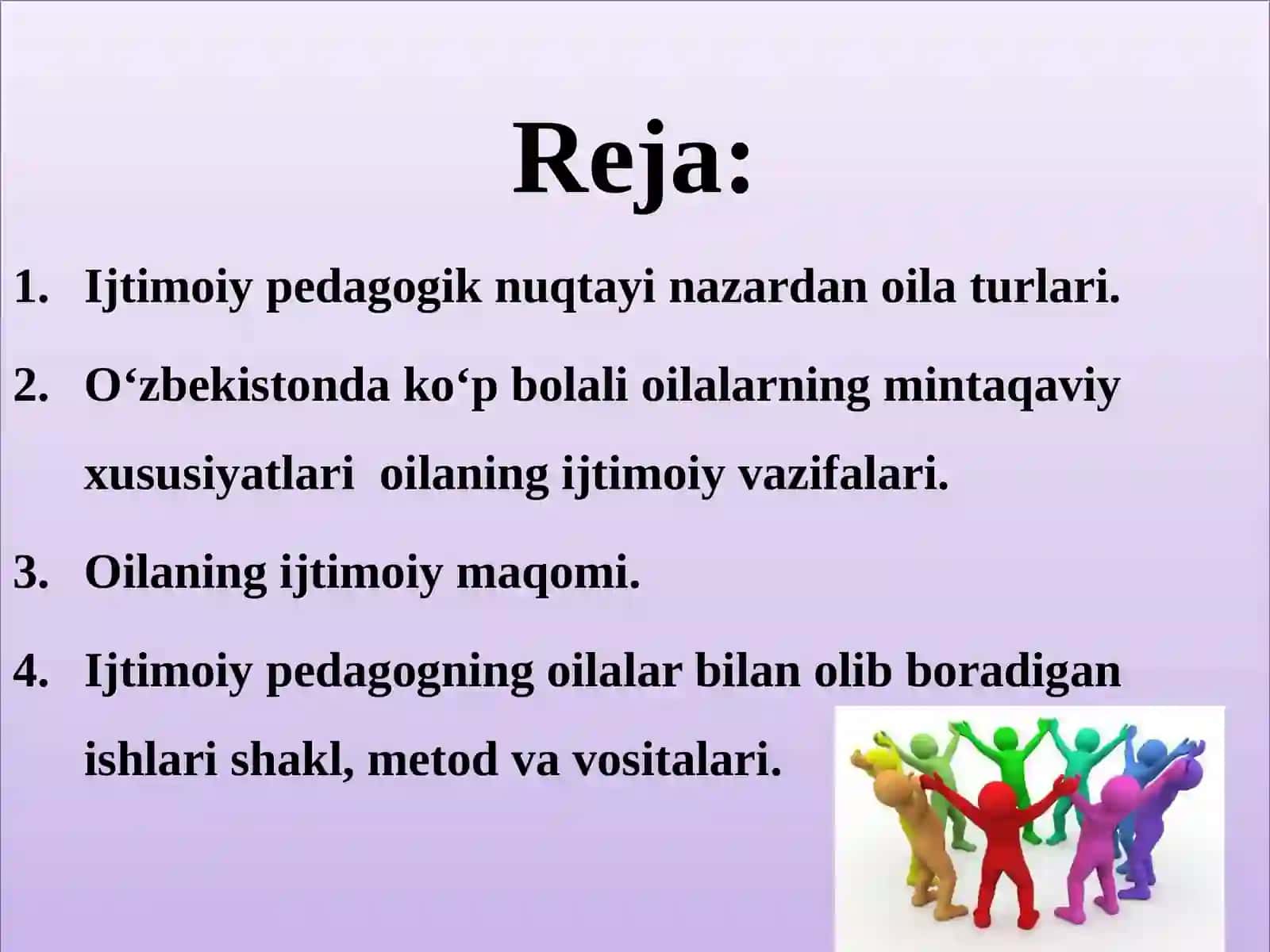 Reja:

1. Ijtimoiy pedagogik nuqtayi nazardan oila turlari.
2. O‘zbekistonda ko‘p bolali oilalarning mintaqaviy xususiyatlari  oilaning ijtimoiy vazifalari.
3. Oilaning ijtimoiy maqomi.
4. Ijtimoiy pedagogning oilalar bilan olib boradigan ishlari shakl, metod va vositalari.